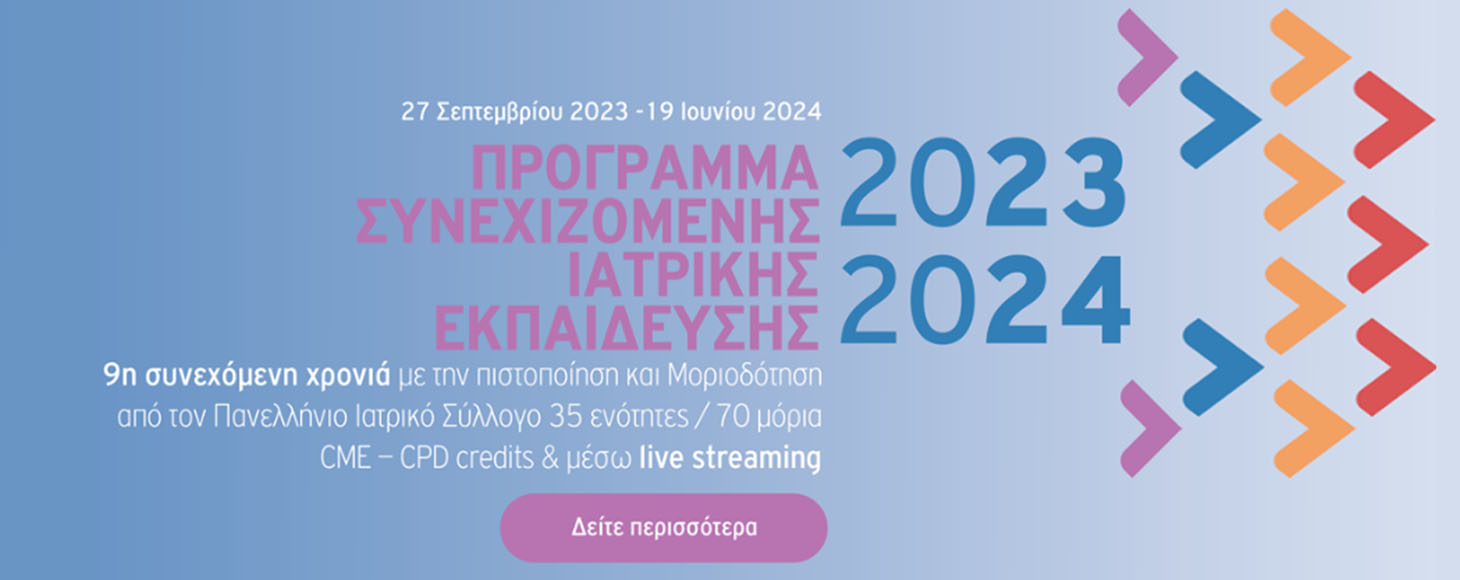 27 Σεπτεμβρίου 2023 -19 Ιουνίου 2024

ΠΡΟΓΡΑΜΜΑ ΣΥΝΕΧΙΖΟΜΕΝΗΣ ΙΑΤΡΙΚΗΣ ΕΚΠΑΙΔΕΥΣΗΣ

2023 2024

9η συνεχόμενη χρονιά με την πιστοποίηση και Μοριοδότηση από τον Πανελλήνιο Ιατρικό Σύλλογο 35 ενότητες / 70 μόρια CME – CPD credits & μέσω live streaming

Δείτε περισσότερα